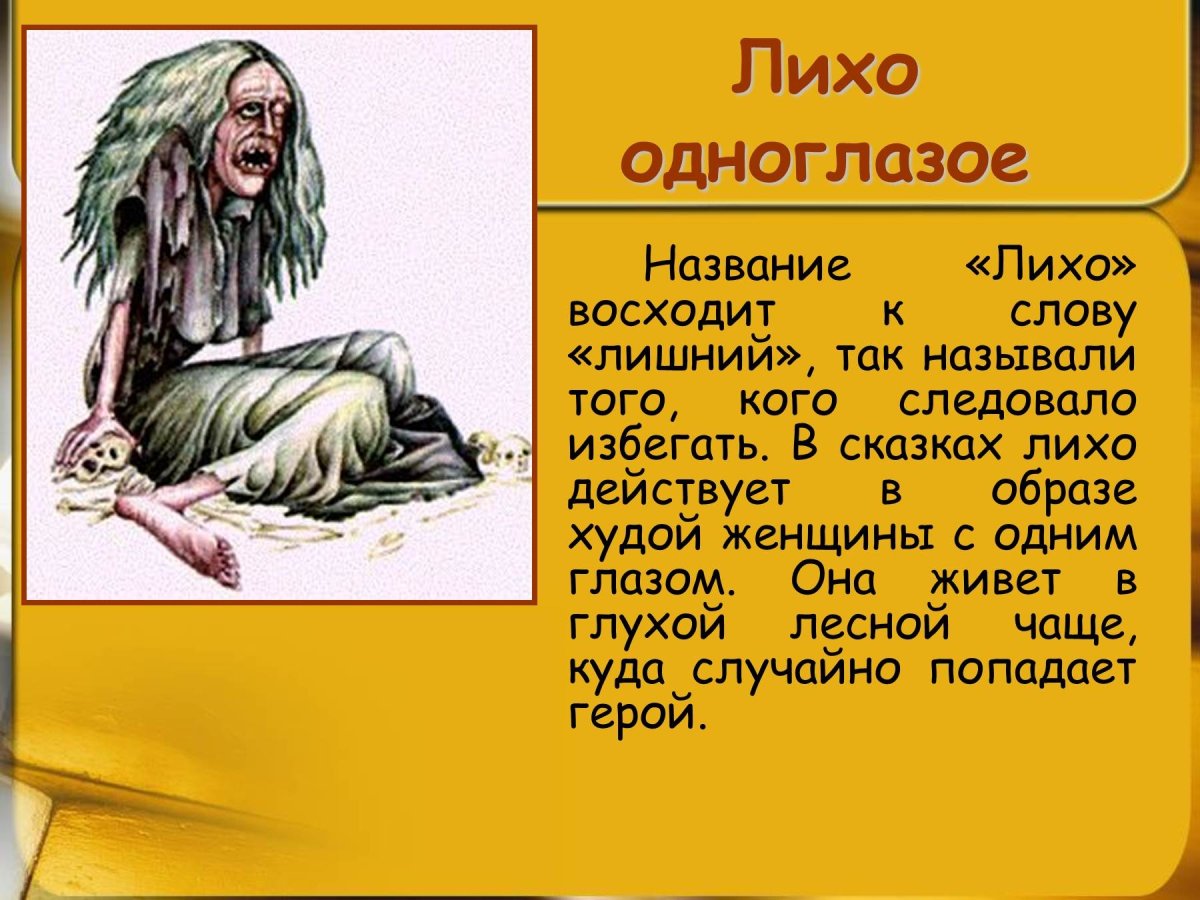 Лихо одноглазое

Название «Лихо» восходит к слову «лишний», так называли того, кого следовало избегать. В сказках лихо действует в образе худой женщины с одним глазом. Она живет в глухой лесной чаще, куда случайно попадает герой.